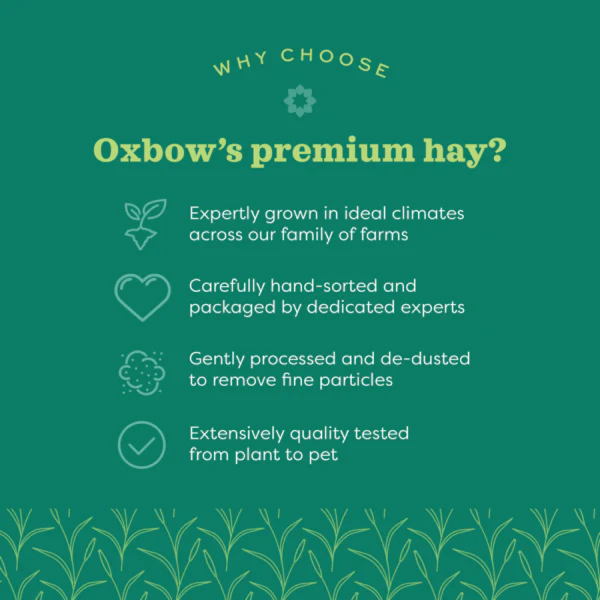 WHY CHOOSE

Oxbow's premium hay?

Expertly grown in ideal climates across our family of farms

Carefully hand-sorted and packaged by dedicated experts

Gently processed and de-dusted to remove fine particles

Extensively quality tested from plant to pet